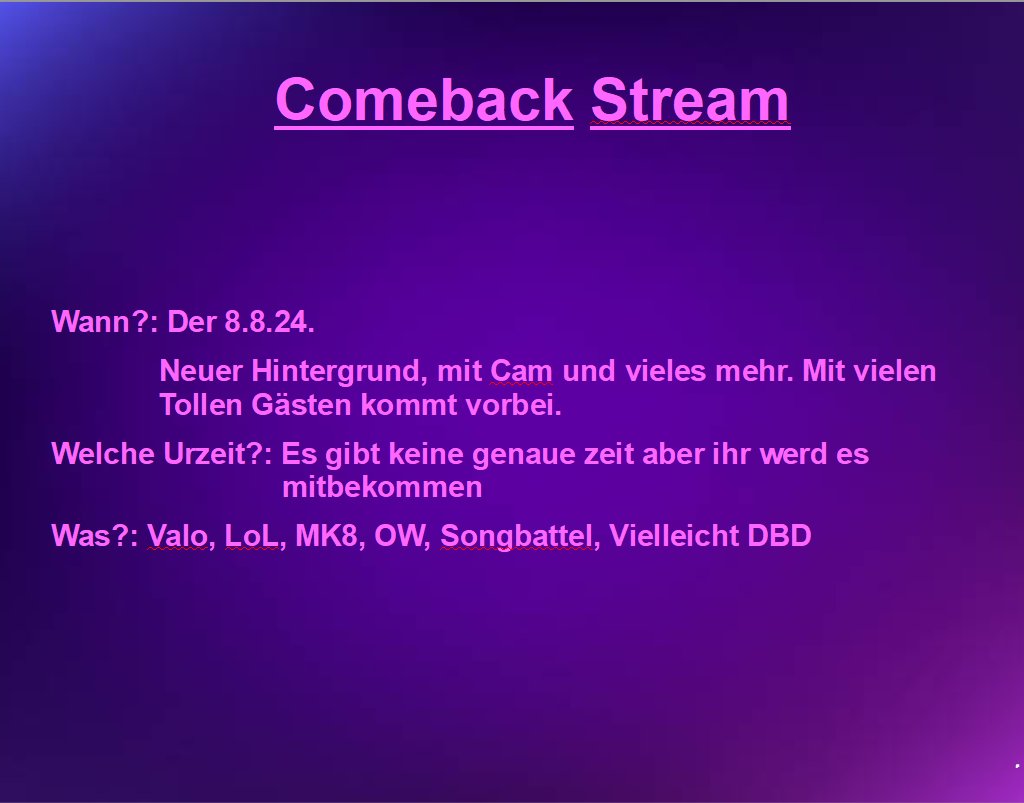 Comeback Stream

Wann?: Der 8.8.24.

Neuer Hintergrund, mit Cam und vieles mehr. Mit vielen Tollen Gästen kommt vorbei.

Welche Urzeit?: Es gibt keine genaue zeit aber ihr werd es mitbekommen

Was?: Valo, LoL, MK8, OW, Songbattel, Vielleicht DBD